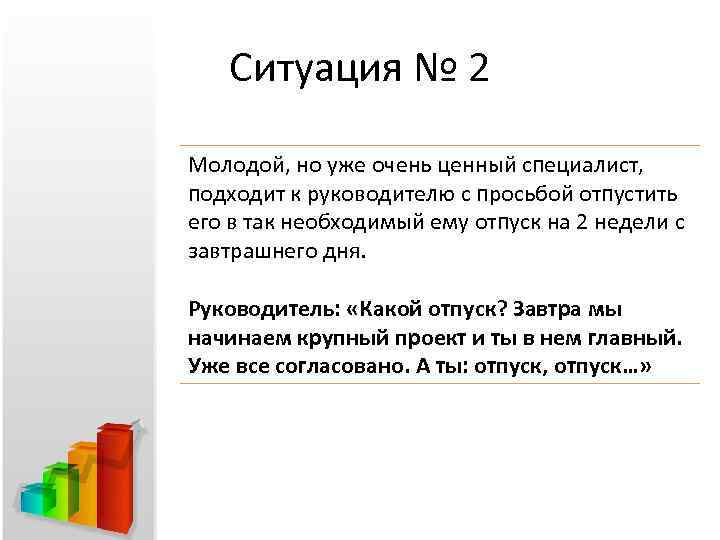 Ситуация № 2

Молодой, но уже очень ценный специалист, подходит к руководителю с просьбой отпустить его в так необходимый ему отпуск на 2 недели с завтрашнего дня.

Руководитель: «Какой отпуск? Завтра мы начинаем крупный проект и ты в нем главный. Уже все согласовано. А ты: отпуск, отпуск…»